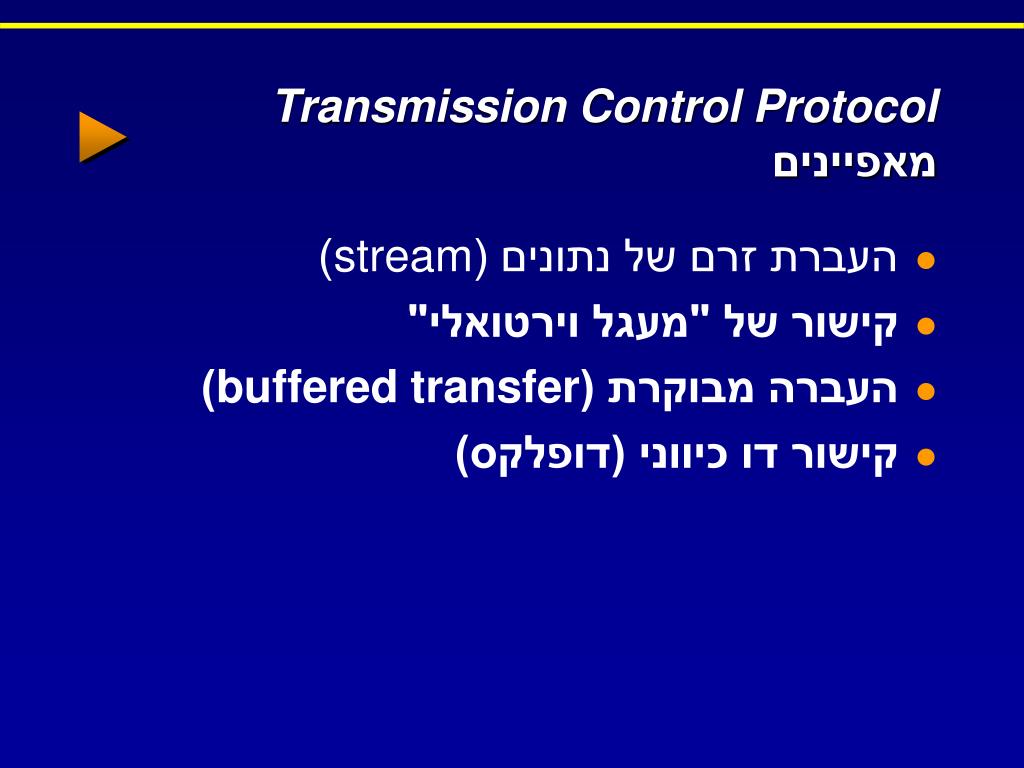 Transmission Control Protocol
מאפיינים

• העברת זרם של נתונים (stream)
• קישור של "מעגל וירטואלי"
• העברה מבוקרת (buffered transfer)
• קישור דו כיווני (דופלקס)